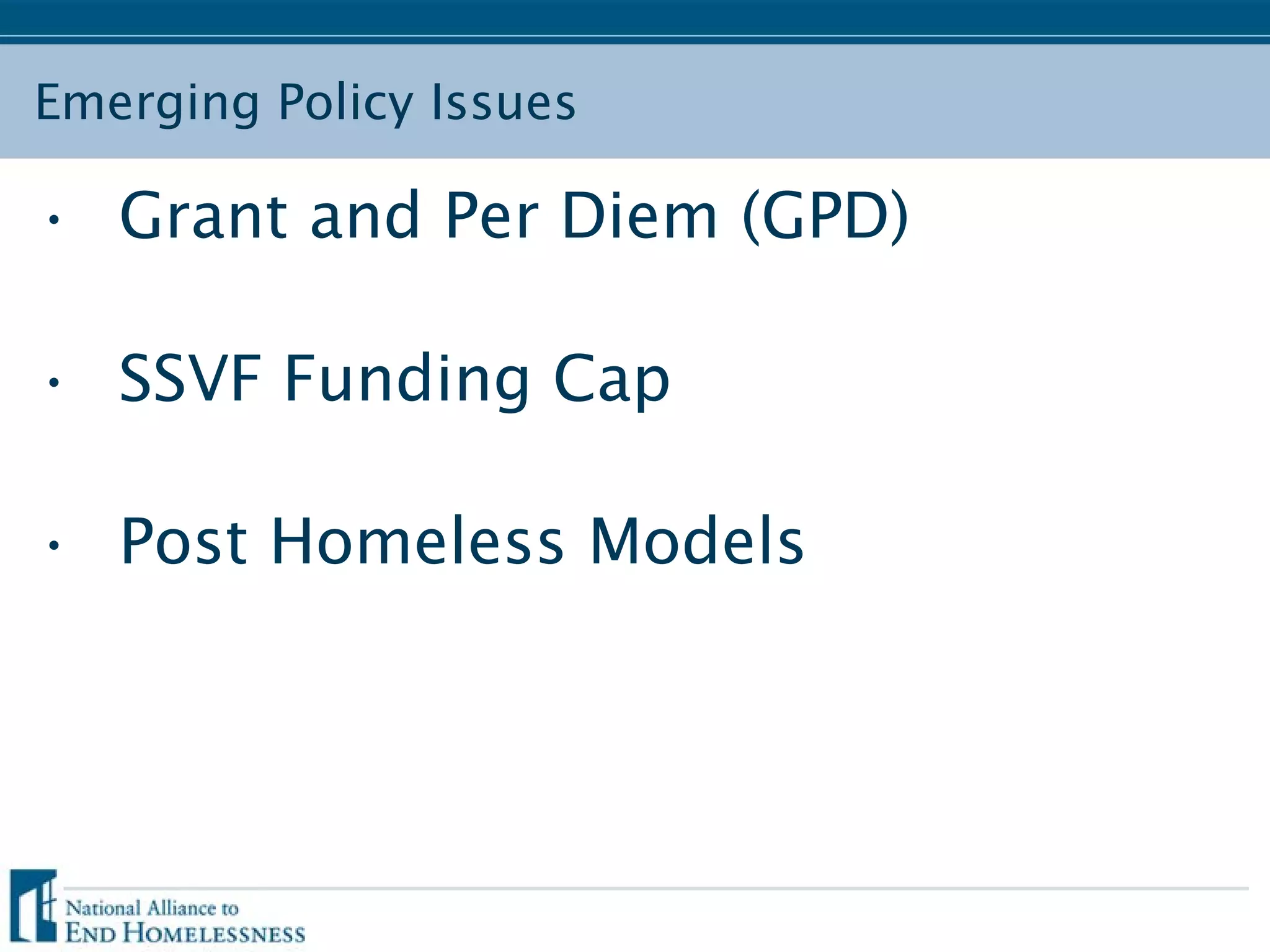 Emerging Policy Issues

• Grant and Per Diem (GPD)

• SSVF Funding Cap

• Post Homeless Models

National Alliance to
END HOMELESSNESS